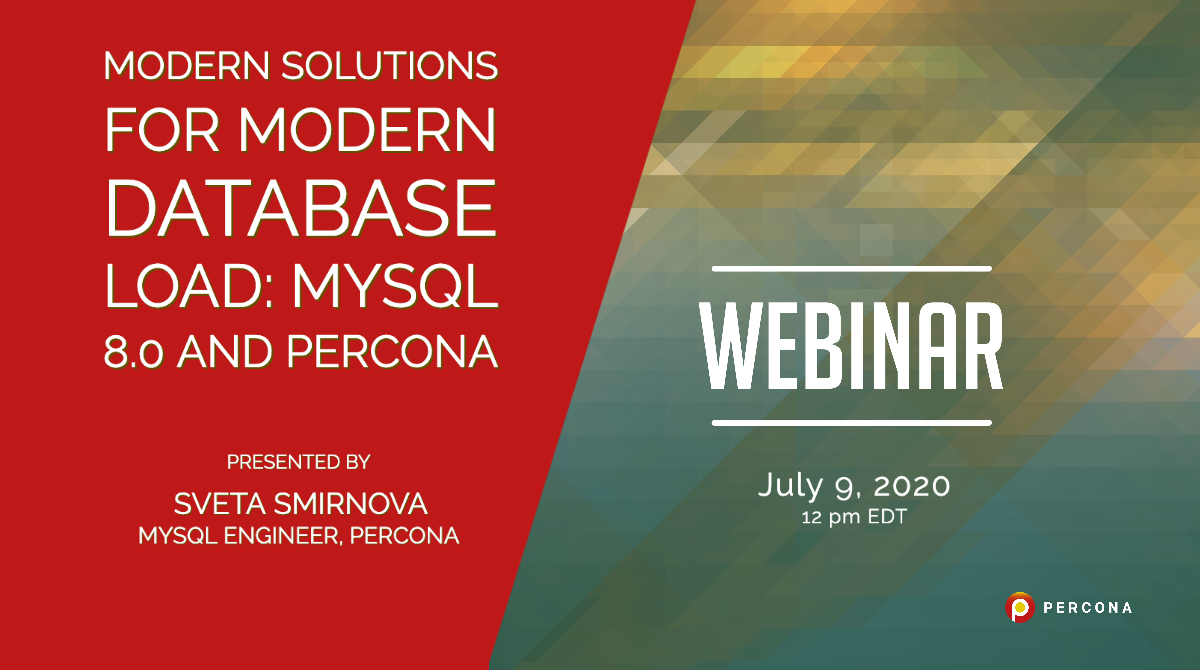 MODERN SOLUTIONS FOR MODERN DATABASE LOAD: MYSQL 8.0 AND PERCONA

PRESENTED BY
SVETA SMIRNOVA
MYSQL ENGINEER, PERCONA

WEBINAR

July 9, 2020
12 pm EDT

PERCONA